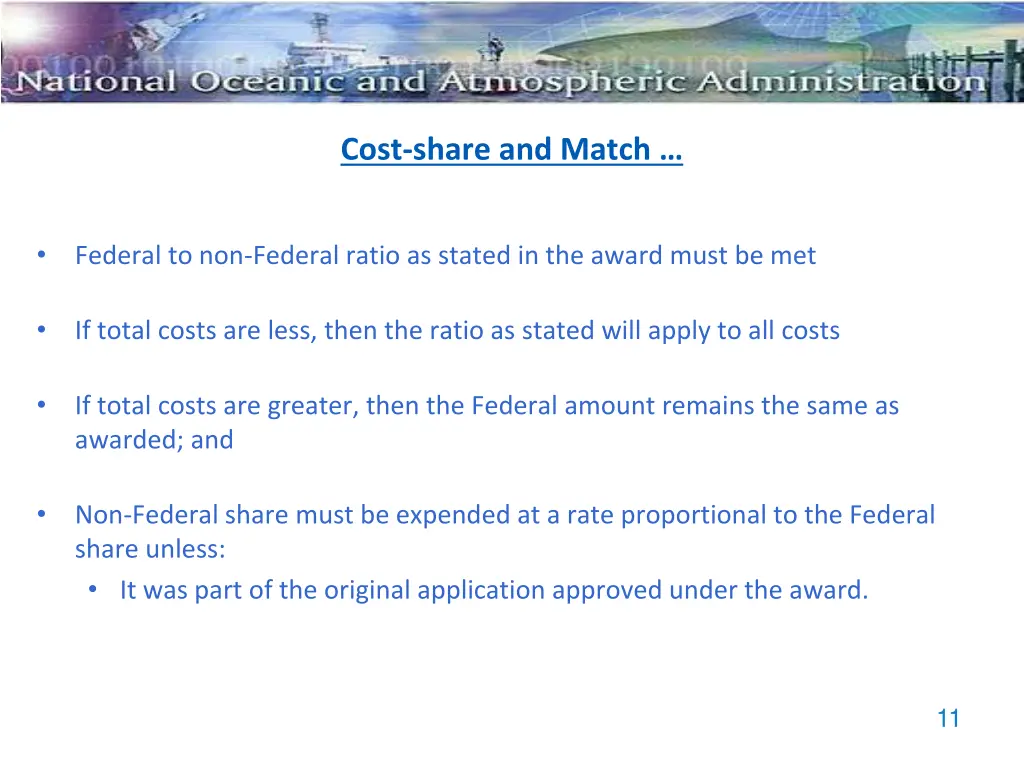 National Oceanic and Atmospheric Administration

Cost-share and Match …

• Federal to non-Federal ratio as stated in the award must be met

• If total costs are less, then the ratio as stated will apply to all costs

• If total costs are greater, then the Federal amount remains the same as awarded; and

• Non-Federal share must be expended at a rate proportional to the Federal share unless:
  • It was part of the original application approved under the award.

11